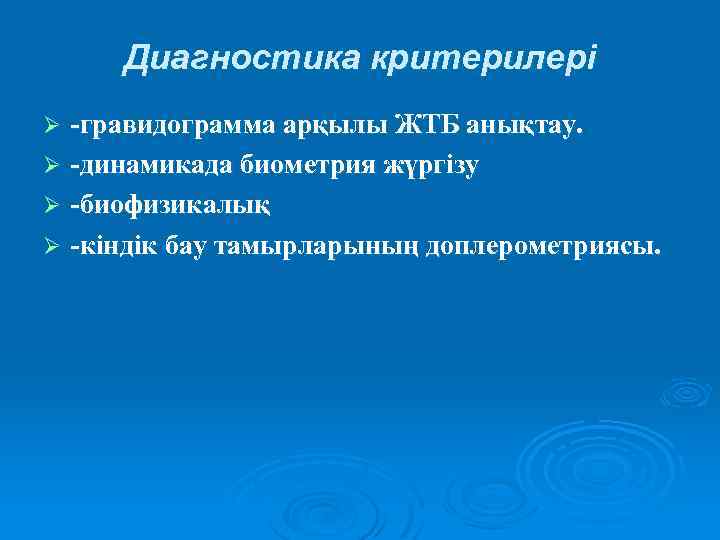 Диагностика критерилері

➢ -гравидограмма арқылы ЖТБ анықтау.
➢ -динамикада биометрия жүргізу
➢ -биофизикалық
➢ -кіндік бау тамырларының доплерометриясы.